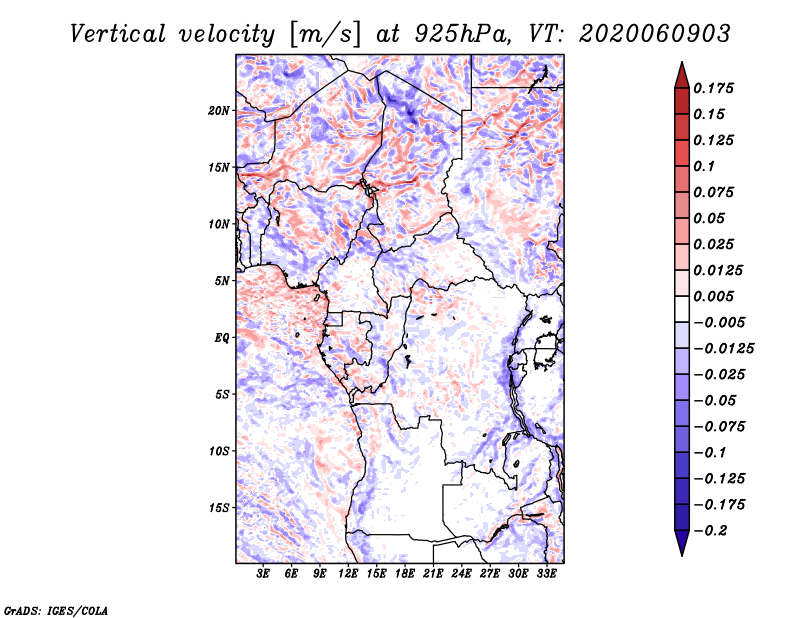 Vertical velocity [m/s] at 925hPa, VT: 2020060903

20N
15N
10N
5N
EQ
5S
10S
15S

3E 6E 9E 12E 15E 18E 21E 24E 27E 30E 33E

0.175
0.15
0.125
0.1
0.075
0.05
0.025
0.0125
0.005
−0.005
−0.0125
−0.025
−0.05
−0.075
−0.1
−0.125
−0.175
−0.2

GrADS: IGES/COLA